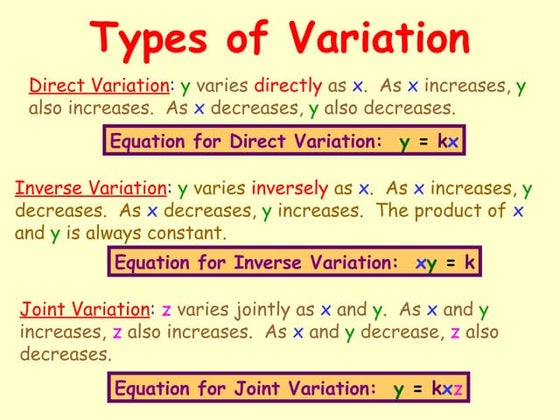 Types of Variation

Direct Variation: y varies directly as x. As x increases, y also increases. As x decreases, y also decreases.

Equation for Direct Variation: $y = kx$

Inverse Variation: y varies inversely as x. As x increases, y decreases. As x decreases, y increases. The product of x and y is always constant.

Equation for Inverse Variation: $xy = k$

Joint Variation: z varies jointly as x and y. As x and y increases, z also increases. As x and y decrease, z also decreases.

Equation for Joint Variation: $y = kxz$